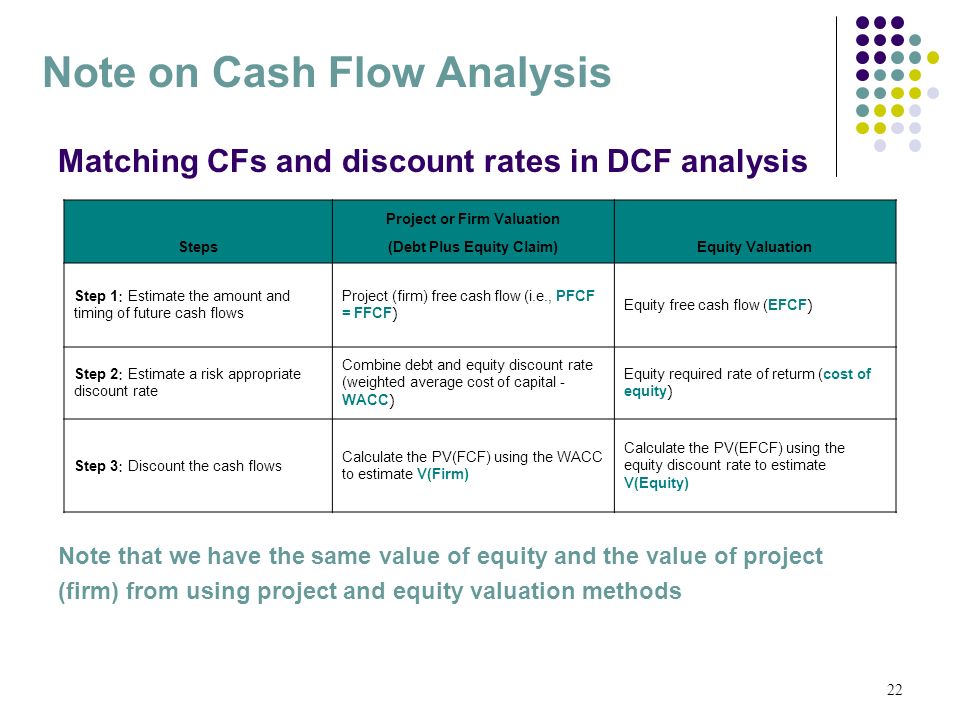 Note on Cash Flow Analysis

Matching CFs and discount rates in DCF analysis

| Steps | Project or Firm Valuation (Debt Plus Equity Claim) | Equity Valuation |
|---|---|---|
| Step 1: Estimate the amount and timing of future cash flows | Project (firm) free cash flow (i.e., PFCF = FFCF) | Equity free cash flow (EFCF) |
| Step 2: Estimate a risk appropriate discount rate | Combine debt and equity discount rate (weighted average cost of capital - WACC) | Equity required rate of returm (cost of equity) |
| Step 3: Discount the cash flows | Calculate the PV(FCF) using the WACC to estimate V(Firm) | Calculate the PV(EFCF) using the equity discount rate to estimate V(Equity) |

Note that we have the same value of equity and the value of project (firm) from using project and equity valuation methods

22